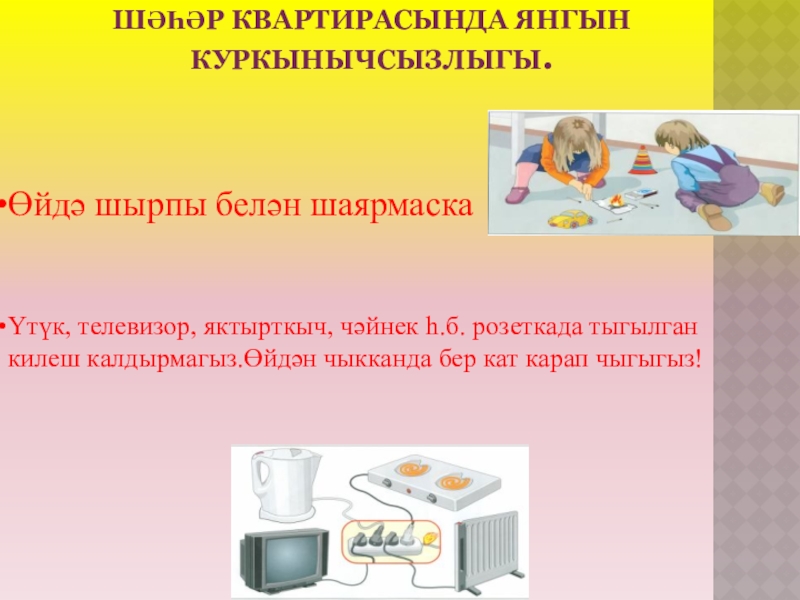 ШӘҺӘР КВАРТИРАСЫНДА ЯНГЫН КУРКЫНЫЧСЫЗЛЫГЫ.

•Өйдә шырпы белән шаярмаска

•Үтүк, телевизор, яктырткыч, чәйнек һ.б. розеткада тыгылган килеш калдырмагыз.Өйдән чыкканда бер кат карап чыгыгыз!